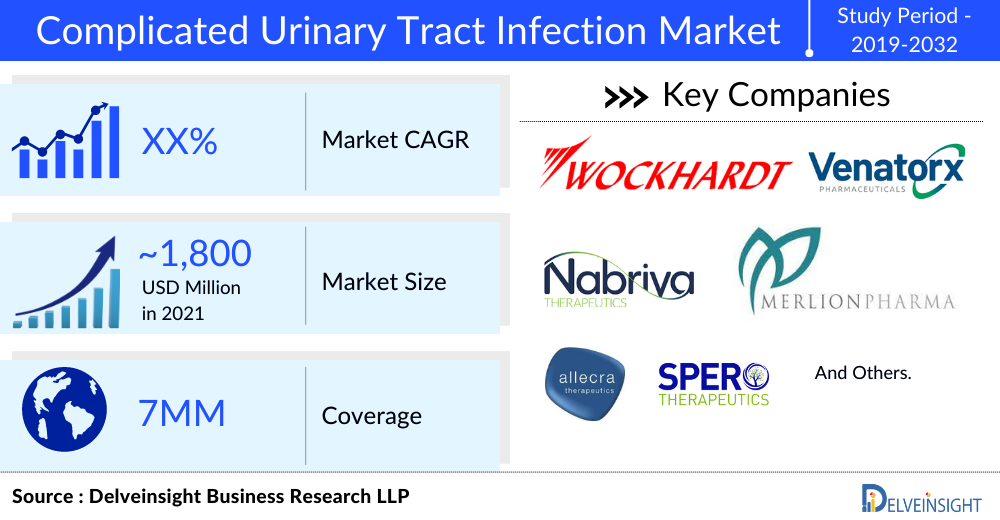 Complicated Urinary Tract Infection Market

Study Period - 2019-2032

XX%

Market CAGR

~1,800 USD Million in 2021

Market Size

7MM

Coverage

>>> Key Companies

WOCKHARDT

Venatorx PHARMACEUTICALS

Nabriva THERAPEUTICS

MERLIONPHARMA

allecra therapeutics

SPERO THERAPEUTICS

And Others.

Source : Delveinsight Business Research LLP

DELVEINSIGHT